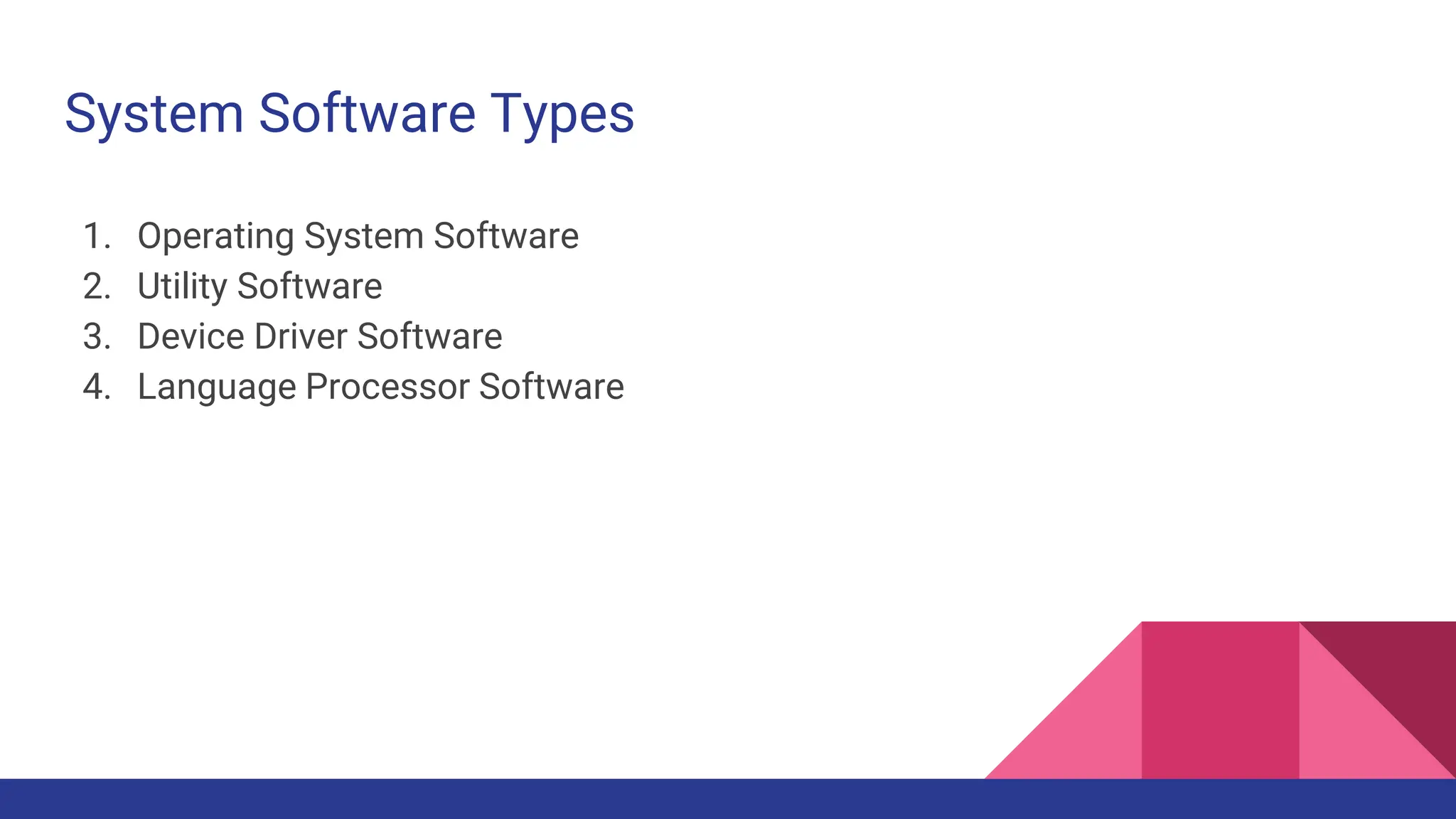 System Software Types

1. Operating System Software
2. Utility Software
3. Device Driver Software
4. Language Processor Software